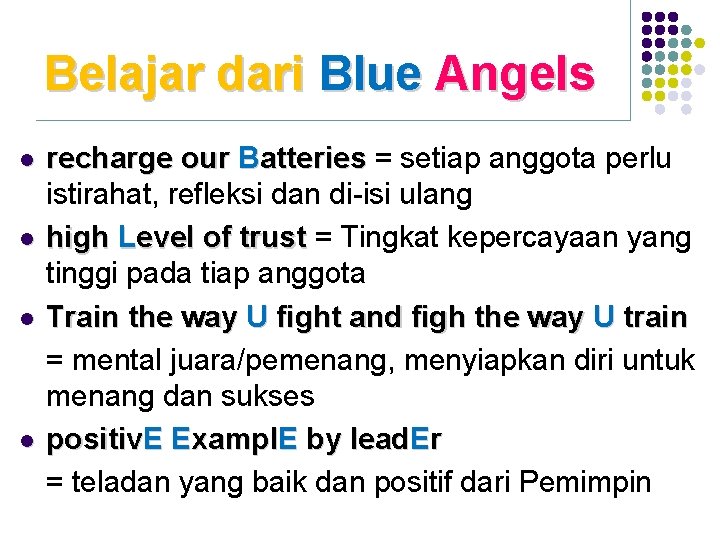 Belajar dari Blue Angels

- recharge our Batteries = setiap anggota perlu istirahat, refleksi dan di-isi ulang
- high Level of trust = Tingkat kepercayaan yang tinggi pada tiap anggota
- Train the way U fight and figh the way U train = mental juara/pemenang, menyiapkan diri untuk menang dan sukses
- positivE ExamplE by leadEr = teladan yang baik dan positif dari Pemimpin